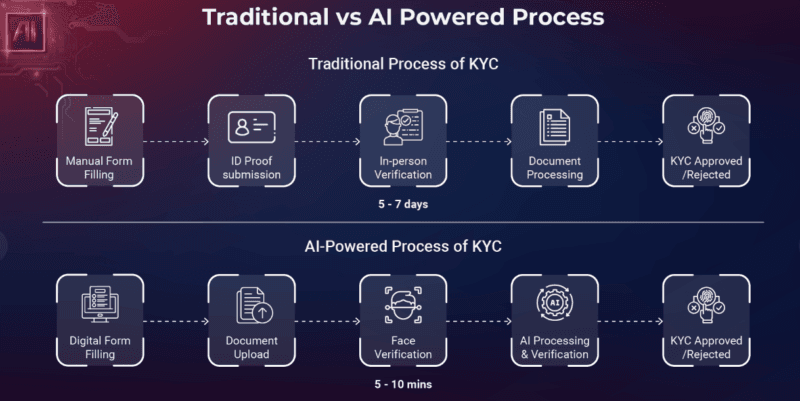 AI

Traditional vs AI Powered Process

Traditional Process of KYC

Manual Form Filling

ID Proof submission

In-person Verification

Document Processing

KYC Approved /Rejected

5 - 7 days

AI-Powered Process of KYC

Digital Form Filling

Document Upload

Face Verification

AI

AI Processing & Verification

KYC Approved /Rejected

5 - 10 mins